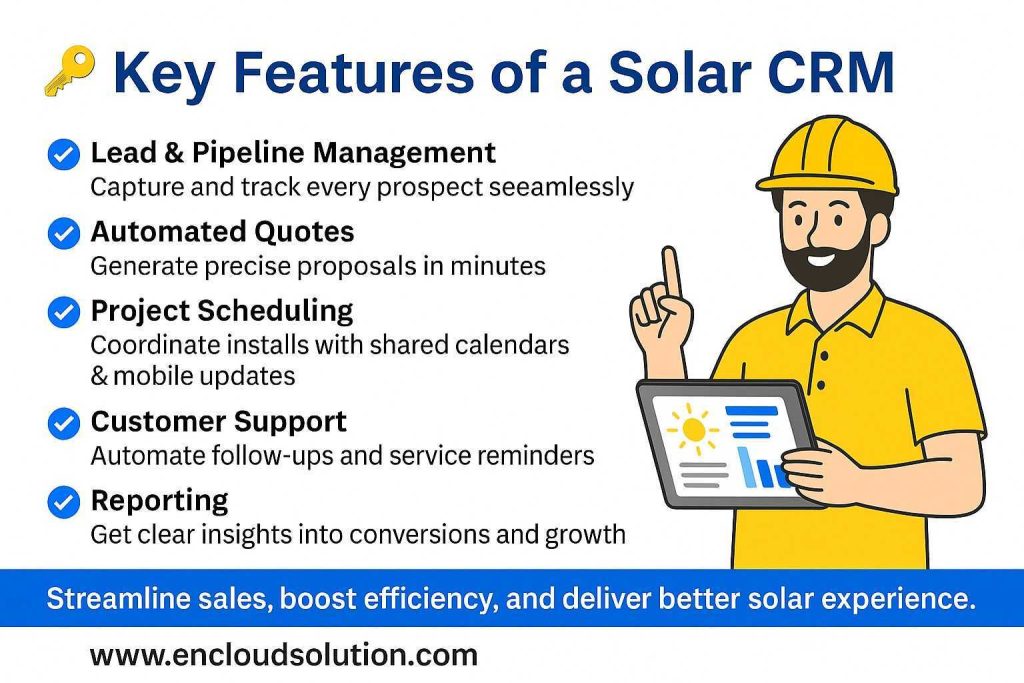 Key Features of a Solar CRM

Lead & Pipeline Management
Capture and track every prospect seeamlessly

Automated Quotes
Generate precise proposals in minutes

Project Scheduling
Coordinate installs with shared calendars & mobile updates

Customer Support
Automate follow-ups and service reminders

Reporting
Get clear insights into conversions and growth

Streamline sales, boost efficiency, and deliver better solar experience.

www.encloudsolution.com